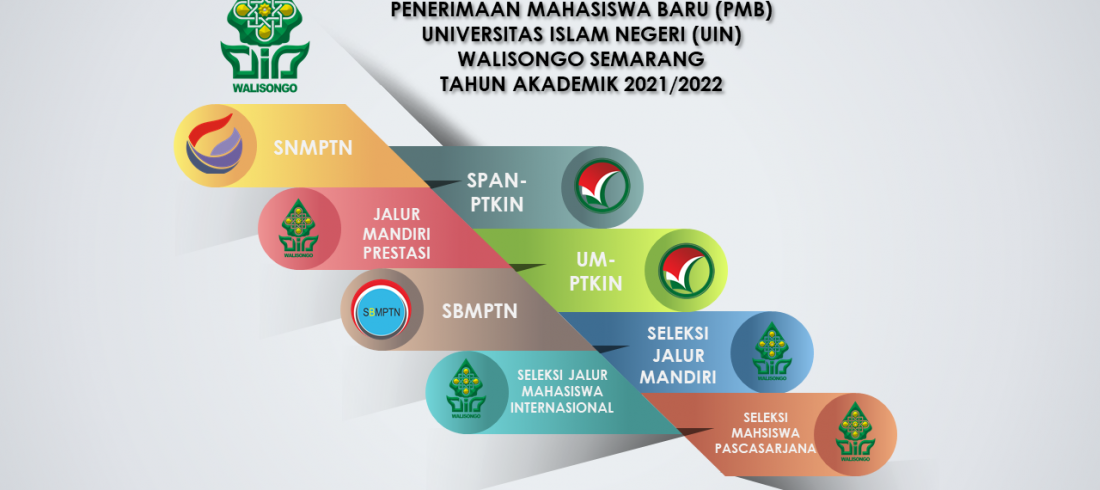 WALISONGO

PENERIMAAN MAHASISWA BARU (PMB)
UNIVERSITAS ISLAM NEGERI (UIN)
WALISONGO SEMARANG
TAHUN AKADEMIK 2021/2022

SNMPTN

SPAN-PTKIN

WALISONGO

JALUR MANDIRI PRESTASI

UM-PTKIN

SBMPTN

SBMPTN

SELEKSI JALUR MANDIRI

WALISONGO

WALISONGO

SELEKSI JALUR MAHASISWA INTERNASIONAL

SELEKSI MAHSISWA PASCASARJANA

WALISONGO